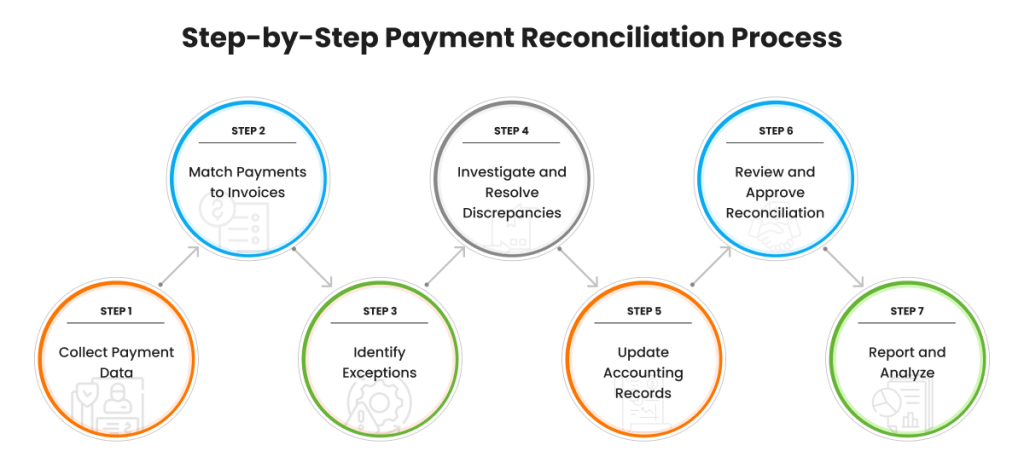 Step-by-Step Payment Reconciliation Process

STEP 1
Collect Payment Data

STEP 2
Match Payments to Invoices

STEP 3
Identify Exceptions

STEP 4
Investigate and Resolve Discrepancies

STEP 5
Update Accounting Records

STEP 6
Review and Approve Reconciliation

STEP 7
Report and Analyze